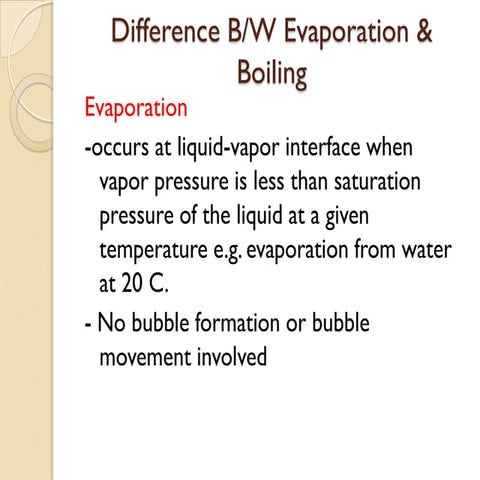 Difference B/W Evaporation & Boiling

Evaporation

-occurs at liquid-vapor interface when vapor pressure is less than saturation pressure of the liquid at a given temperature e.g. evaporation from water at 20 C.

- No bubble formation or bubble movement involved